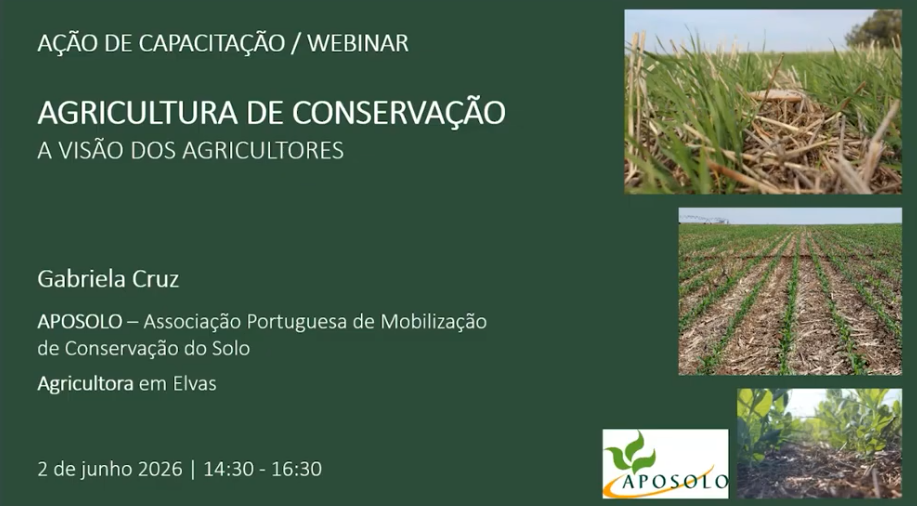 AÇÃO DE CAPACITAÇÃO / WEBINAR

AGRICULTURA DE CONSERVAÇÃO
A VISÃO DOS AGRICULTORES

Gabriela Cruz

APOSOLO – Associação Portuguesa de Mobilização de Conservação do Solo

Agricultora em Elvas

2 de junho 2026 | 14:30 - 16:30

APOSOLO